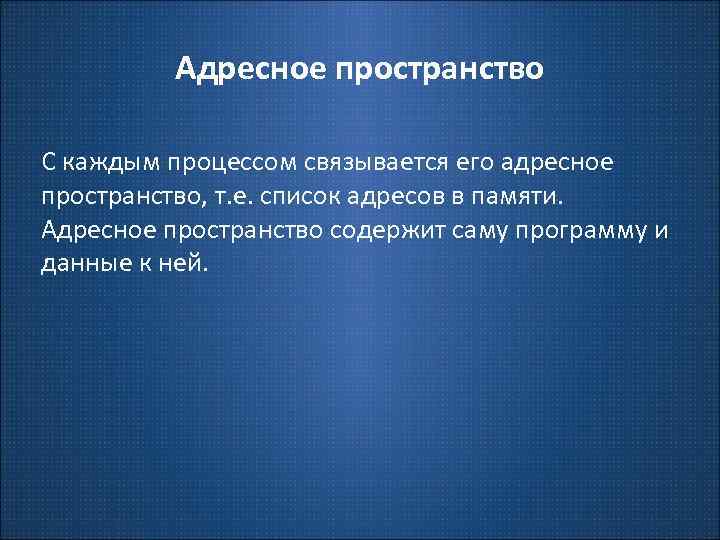 Адресное пространство

С каждым процессом связывается его адресное пространство, т.е. список адресов в памяти. Адресное пространство содержит саму программу и данные к ней.